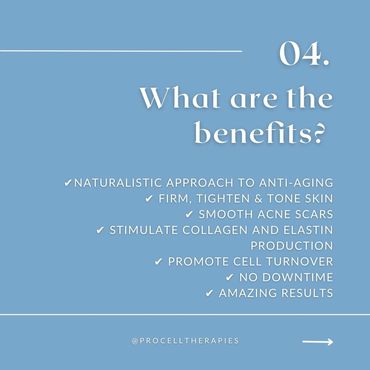 04.

What are the benefits?

✔NATURALISTIC APPROACH TO ANTI-AGING
✔ FIRM, TIGHTEN & TONE SKIN
✔ SMOOTH ACNE SCARS
✔ STIMULATE COLLAGEN AND ELASTIN PRODUCTION
✔ PROMOTE CELL TURNOVER
✔ NO DOWNTIME
✔ AMAZING RESULTS

@PROCELLTHERAPIES